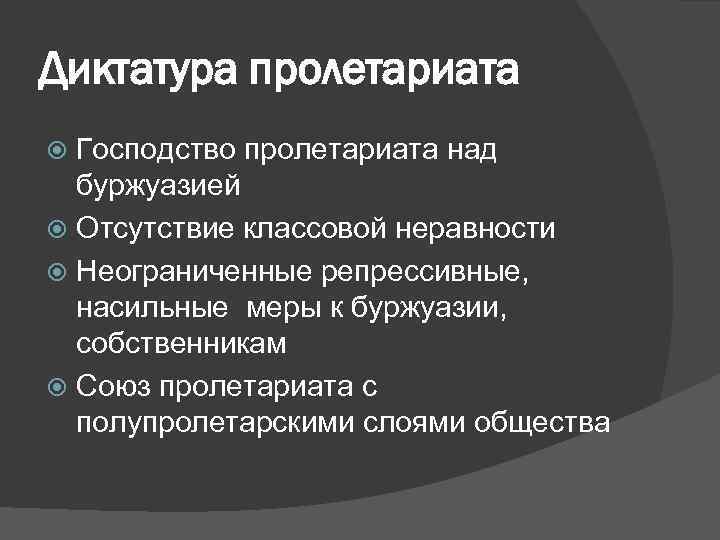 Диктатура пролетариата

Господство пролетариата над буржуазией

Отсутствие классовой неравности

Неограниченные репрессивные, насильные меры к буржуазии, собственникам

Союз пролетариата с полупролетарскими слоями общества